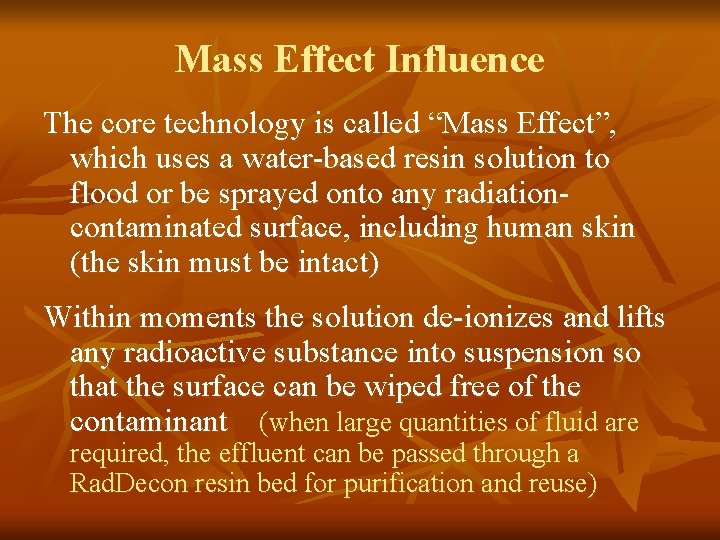 Mass Effect Influence

The core technology is called “Mass Effect”, which uses a water-based resin solution to flood or be sprayed onto any radiation-contaminated surface, including human skin (the skin must be intact)

Within moments the solution de-ionizes and lifts any radioactive substance into suspension so that the surface can be wiped free of the contaminant (when large quantities of fluid are required, the effluent can be passed through a RadDecon resin bed for purification and reuse)